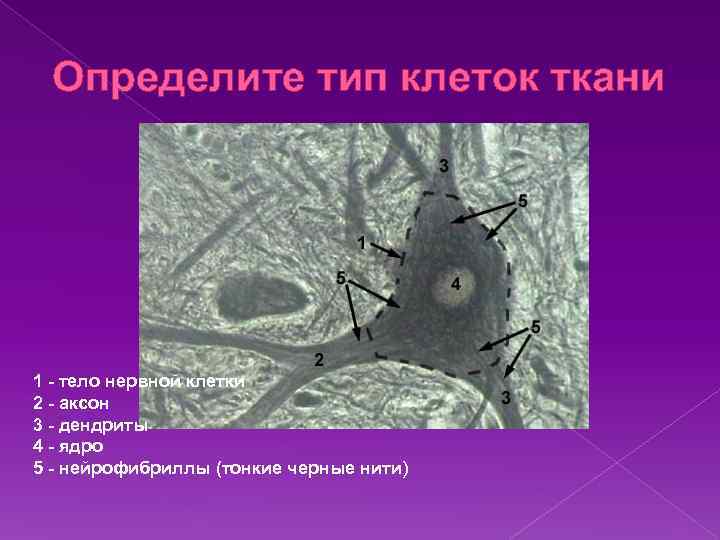 Определите тип клеток ткани

3
5
1
5
4
5
2
3

1 - тело нервной клетки
2 - аксон
3 - дендриты
4 - ядро
5 - нейрофибриллы (тонкие черные нити)